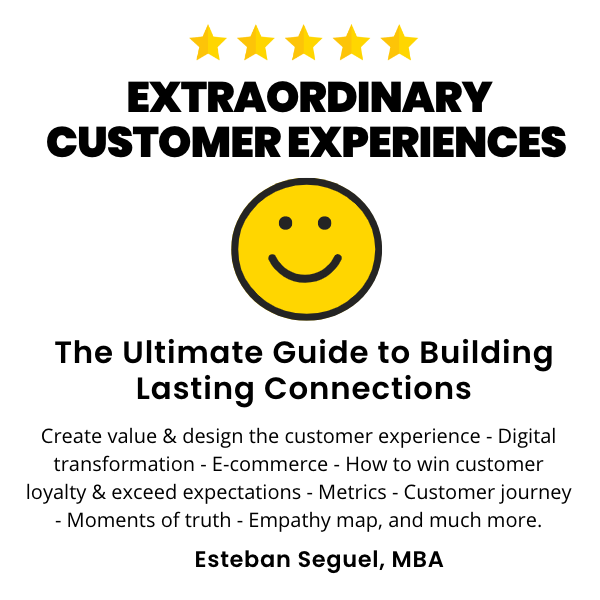 EXTRAORDINARY CUSTOMER EXPERIENCES

The Ultimate Guide to Building Lasting Connections

Create value & design the customer experience - Digital transformation - E-commerce - How to win customer loyalty & exceed expectations - Metrics - Customer journey - Moments of truth - Empathy map, and much more.

Esteban Seguel, MBA